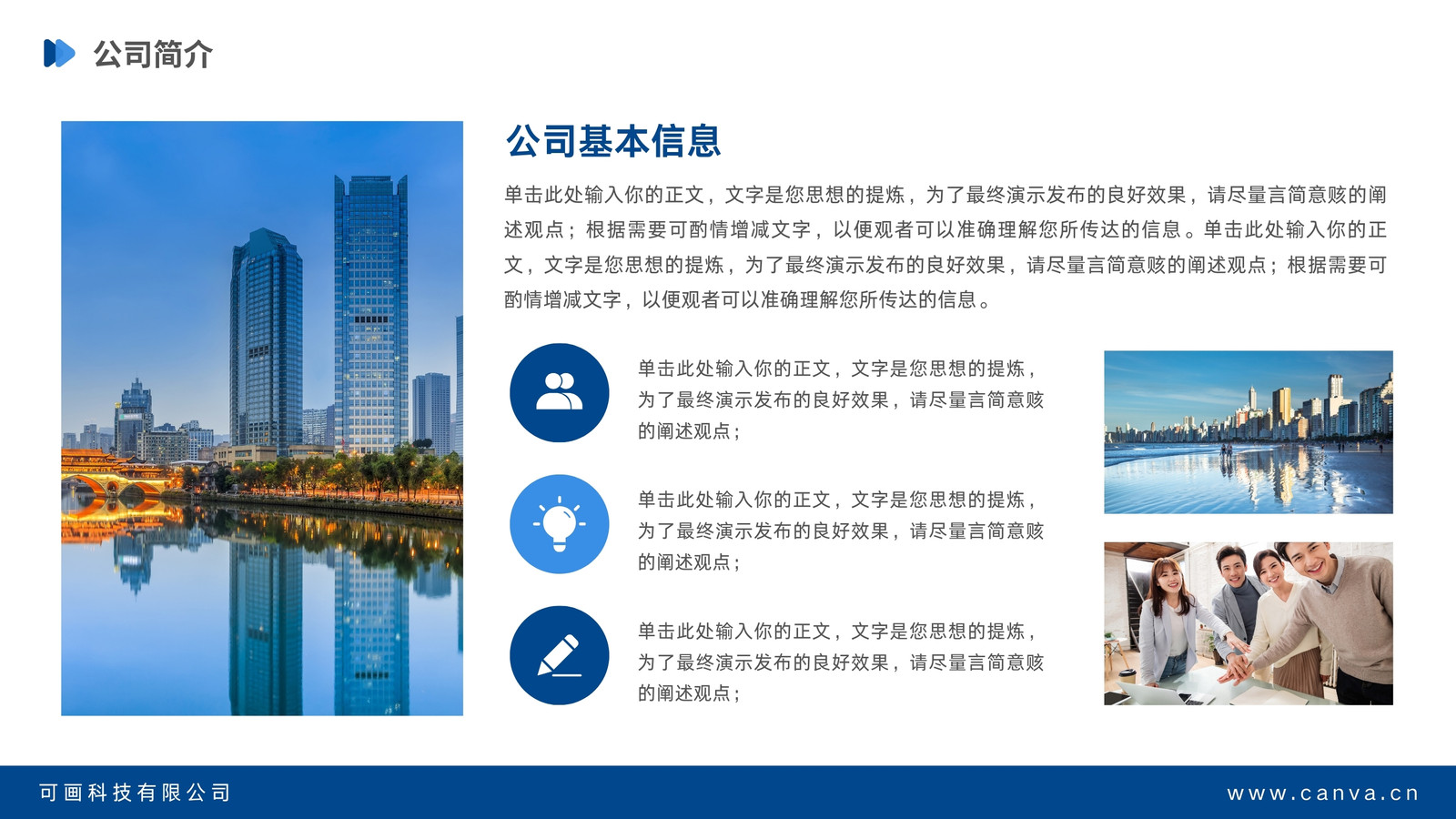 公司简介

公司基本信息

单击此处输入你的正文，文字是您思想的提炼，为了最终演示发布的良好效果，请尽量言简意赅的阐述观点；根据需要可酌情增减文字，以便观者可以准确理解您所传达的信息。单击此处输入你的正文，文字是您思想的提炼，为了最终演示发布的良好效果，请尽量言简意赅的阐述观点；根据需要可酌情增减文字，以便观者可以准确理解您所传达的信息。

单击此处输入你的正文，文字是您思想的提炼，为了最终演示发布的良好效果，请尽量言简意赅的阐述观点；

单击此处输入你的正文，文字是您思想的提炼，为了最终演示发布的良好效果，请尽量言简意赅的阐述观点；

单击此处输入你的正文，文字是您思想的提炼，为了最终演示发布的良好效果，请尽量言简意赅的阐述观点；

可画科技有限公司

www.canva.cn